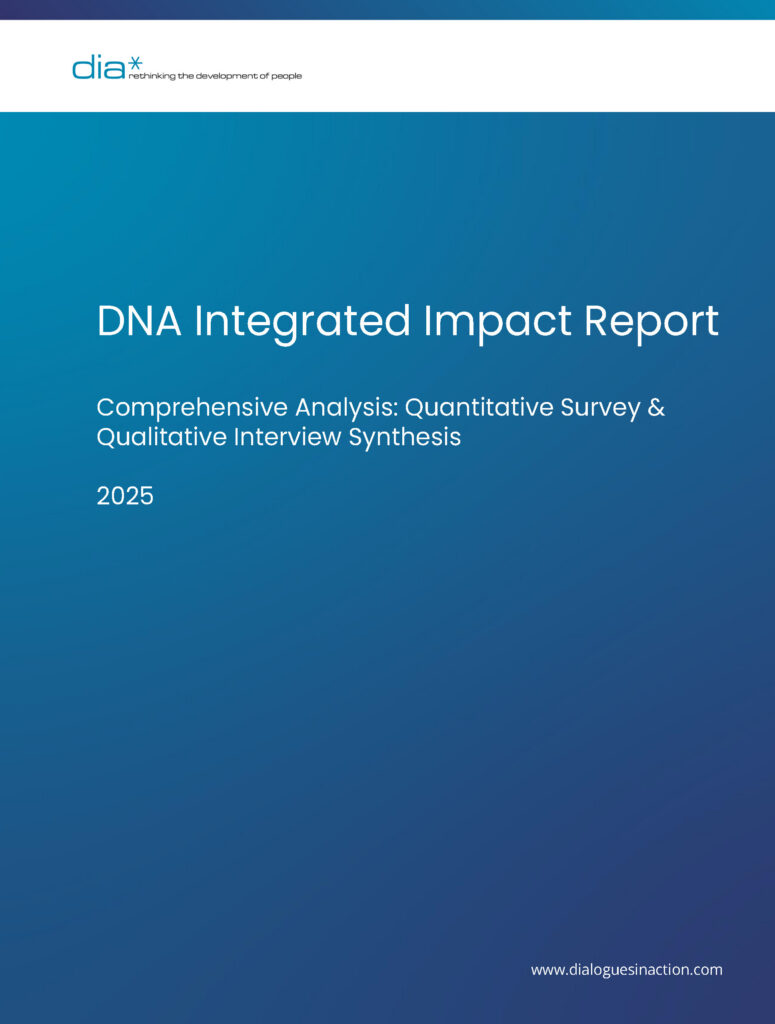 dia*
rethinking the development of people

DNA Integrated Impact Report

Comprehensive Analysis: Quantitative Survey & Qualitative Interview Synthesis

2025

www.dialoguesinaction.com